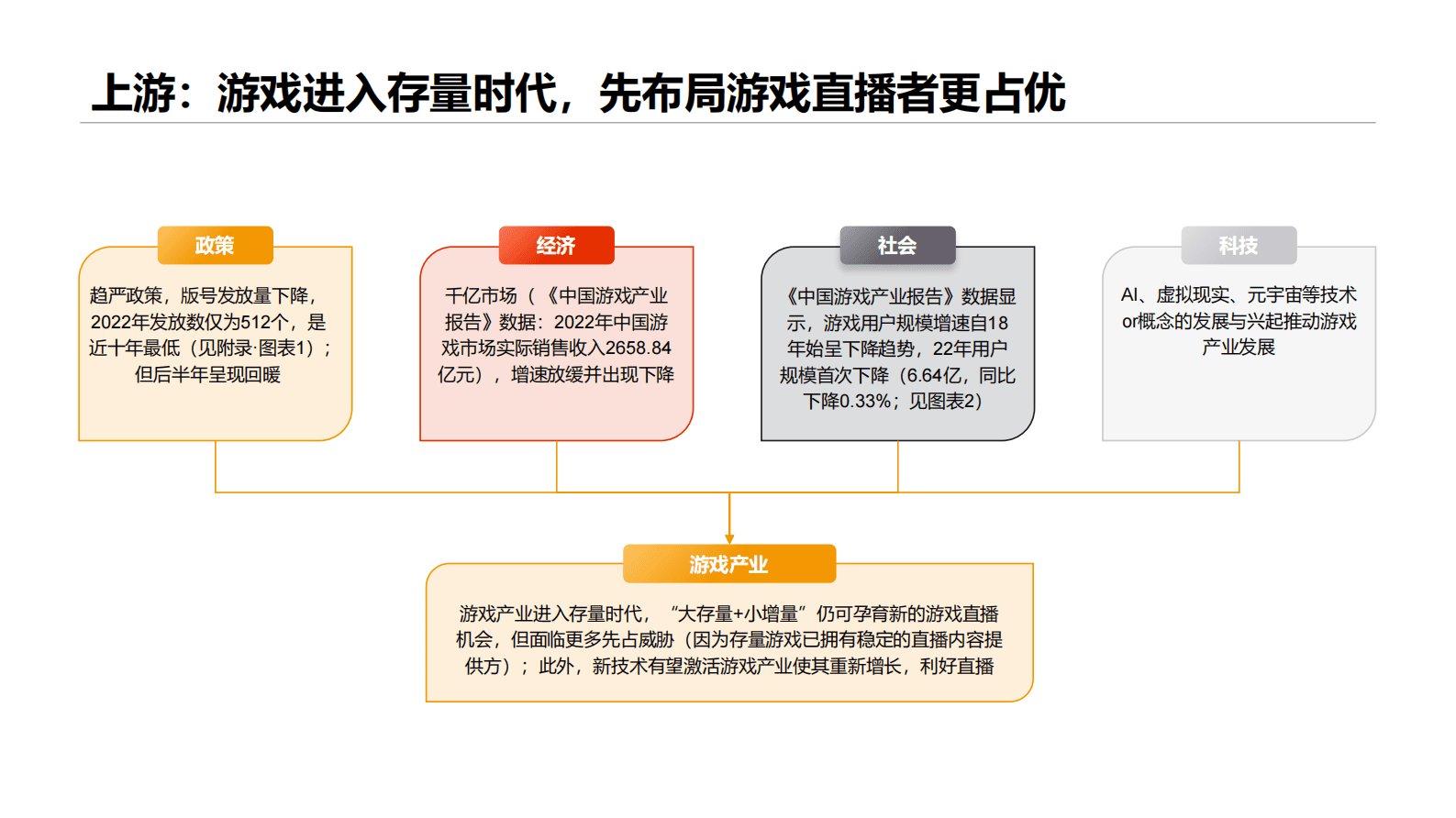 上游：游戏进入存量时代，先布局游戏直播者更占优

政策

趋严政策，版号发放量下降，2022年发放数仅为512个，是近十年最低（见附录·图表1）；但后半年呈现回暖

经济

千亿市场（《中国游戏产业报告》数据：2022年中国游戏市场实际销售收入2658.84亿元），增速放缓并出现下降

社会

《中国游戏产业报告》数据显示，游戏用户规模增速自18年始呈下降趋势，22年用户规模首次下降（6.64亿，同比下降0.33%；见图表2）

科技

AI、虚拟现实、元宇宙等技术or概念的发展与兴起推动游戏产业发展

游戏产业

游戏产业进入存量时代，“大存量+小增量”仍可孕育新的游戏直播机会，但面临更多先占威胁（因为存量游戏已拥有稳定的直播内容提供方）；此外，新技术有望激活游戏产业使其重新增长，利好直播